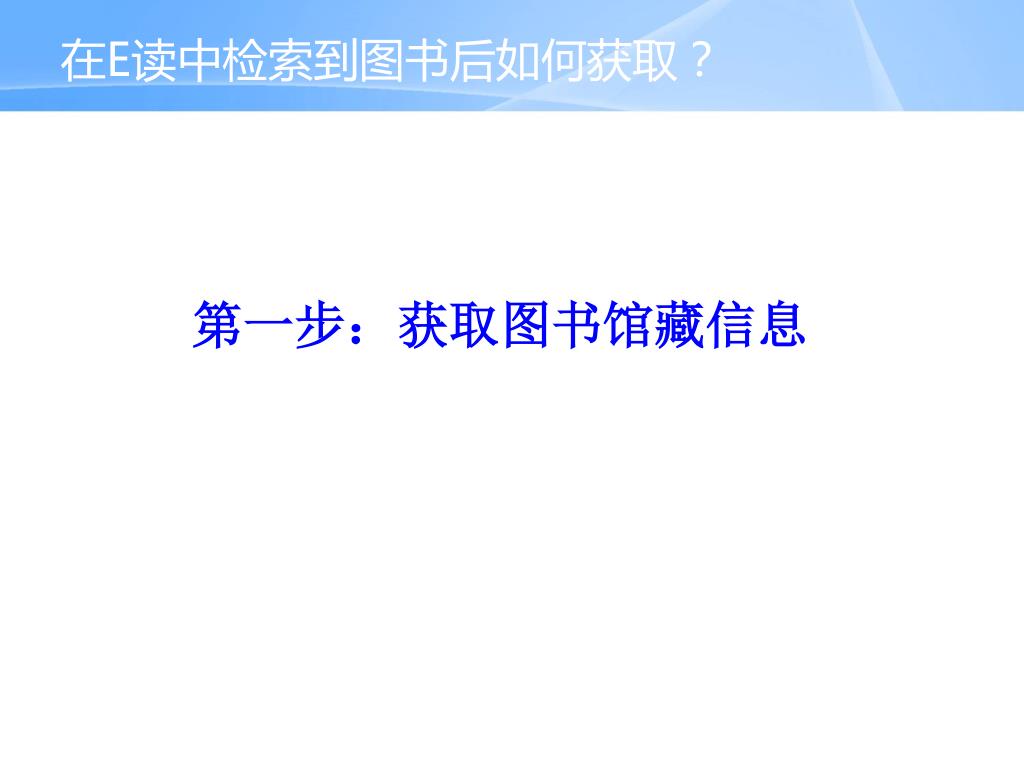 在E读中检索到图书后如何获取？

第一步：获取图书馆藏信息